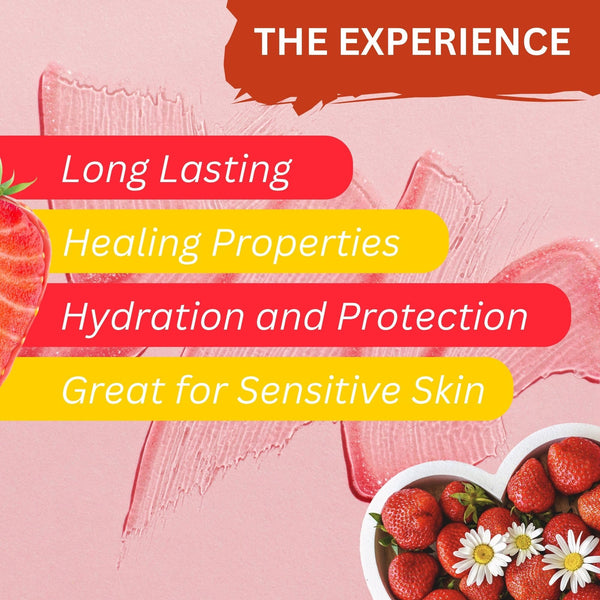 THE EXPERIENCE

Long Lasting

Healing Properties

Hydration and Protection

Great for Sensitive Skin